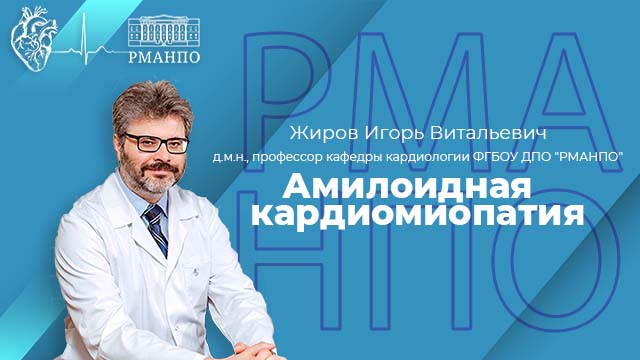 РМАНПО

РМА
НПО

Жиров Игорь Витальевич

д.м.н., профессор кафедры кардиологии ФГБОУ ДПО "РМАНПО"

Амилоидная кардиомиопатия